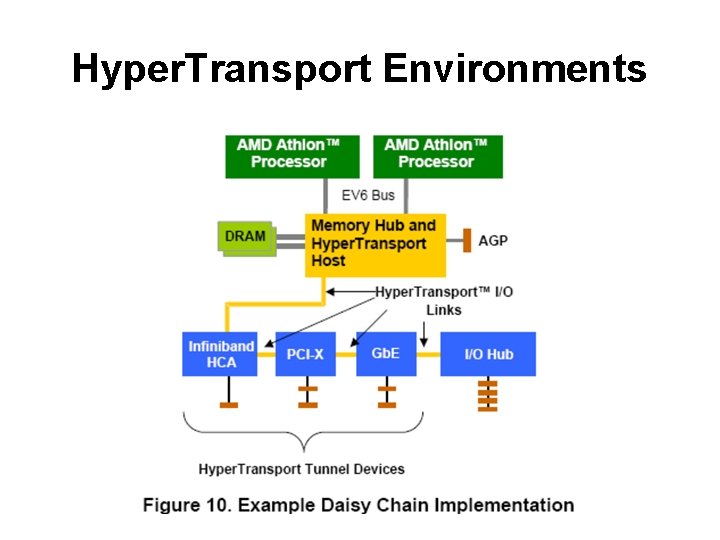 HyperTransport Environments

AMD Athlon™ Processor

AMD Athlon™ Processor

EV6 Bus

DRAM

Memory Hub and HyperTransport Host

AGP

HyperTransport™ I/O Links

Infiniband HCA

PCI-X

GbE

I/O Hub

HyperTransport Tunnel Devices

Figure 10. Example Daisy Chain Implementation